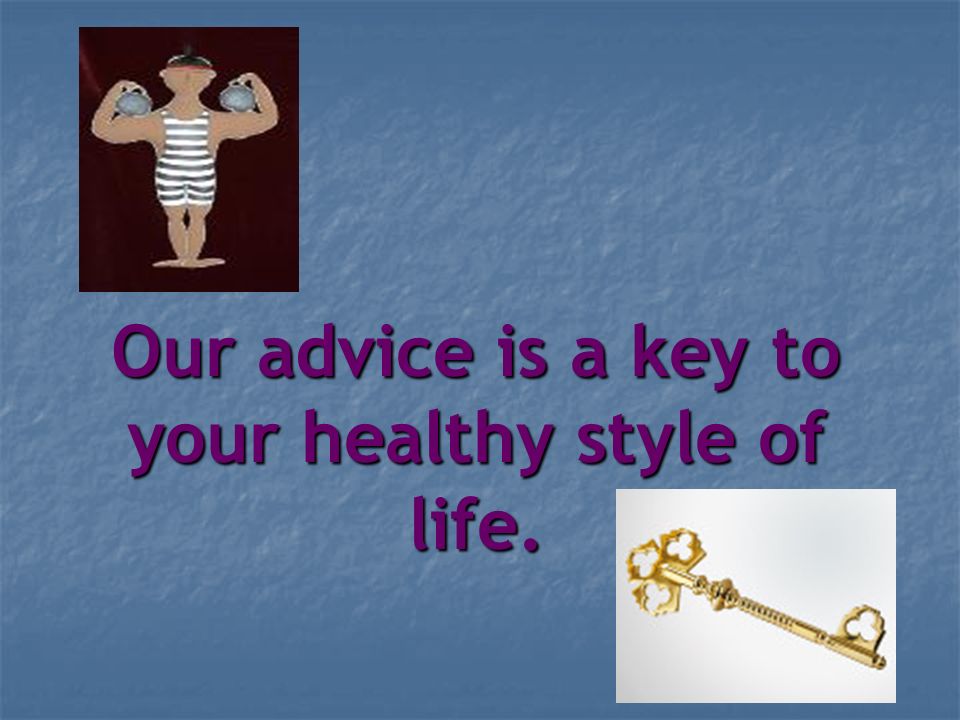 Our advice is a key to your healthy style of life.